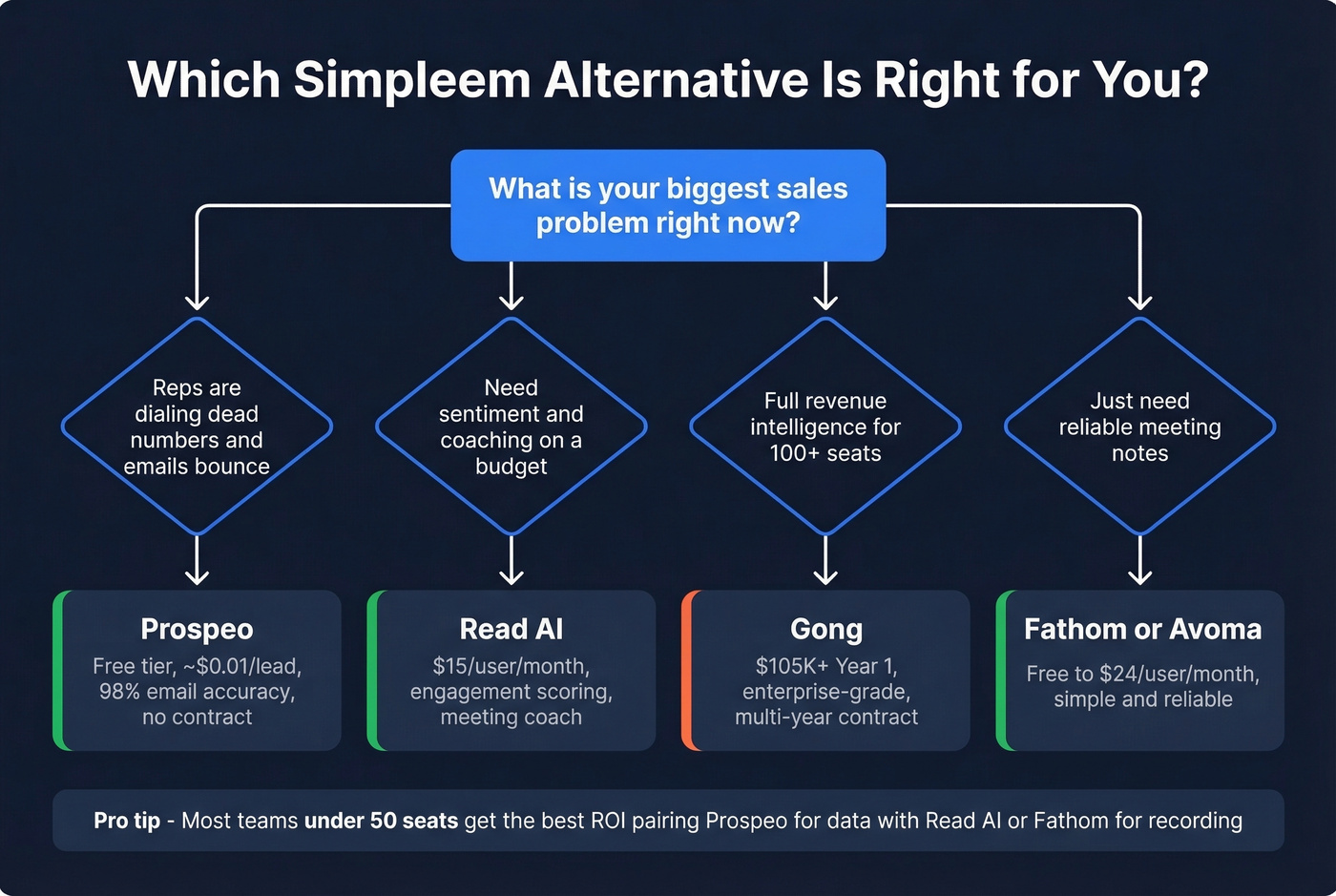 Which Simpleem Alternative Is Right for You?

What is your biggest sales problem right now?

Reps are dialing dead numbers and emails bounce

Need sentiment and coaching on a budget

Full revenue intelligence for 100+ seats

Just need reliable meeting notes

Prospeo
Free tier, ~$0.01/lead, 98% email accuracy, no contract

Read AI
$15/user/month, engagement scoring, meeting coach

Gong
$105K+ Year 1, enterprise-grade, multi-year contract

Fathom or Avoma
Free to $24/user/month, simple and reliable

Pro tip - Most teams under 50 seats get the best ROI pairing Prospeo for data with Read AI or Fathom for recording